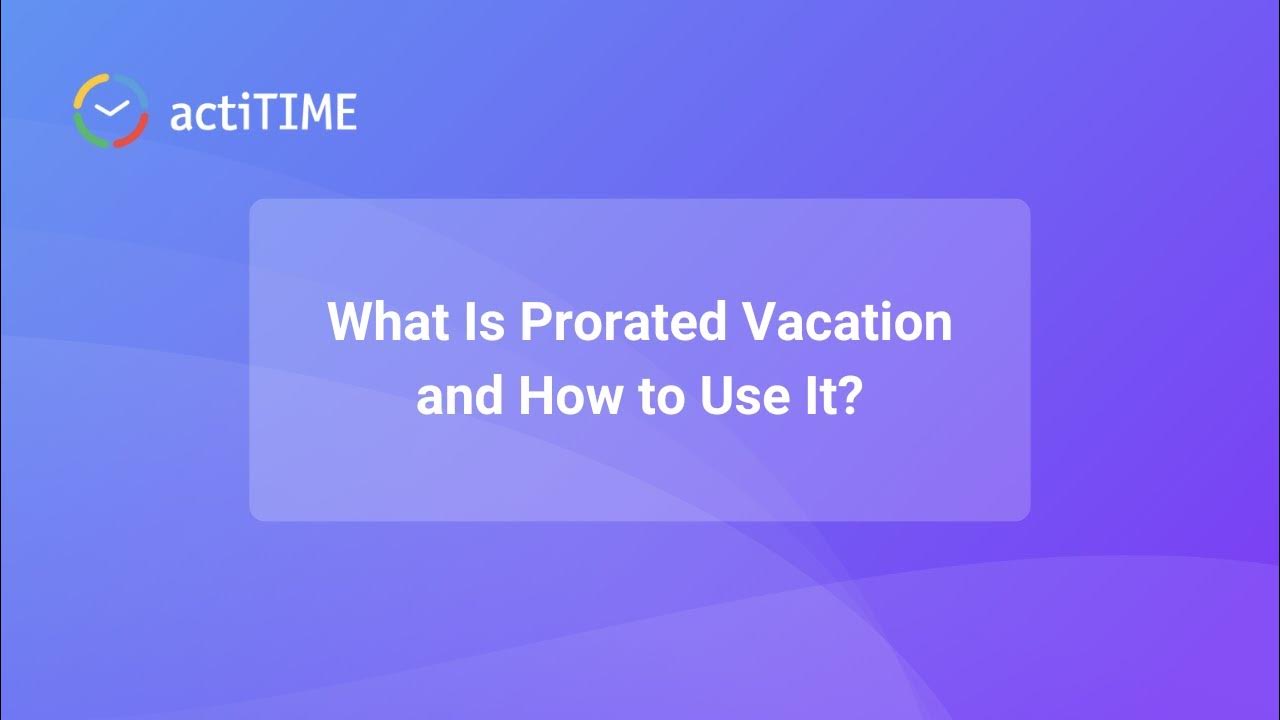 actiTIME

What Is Prorated Vacation and How to Use It?